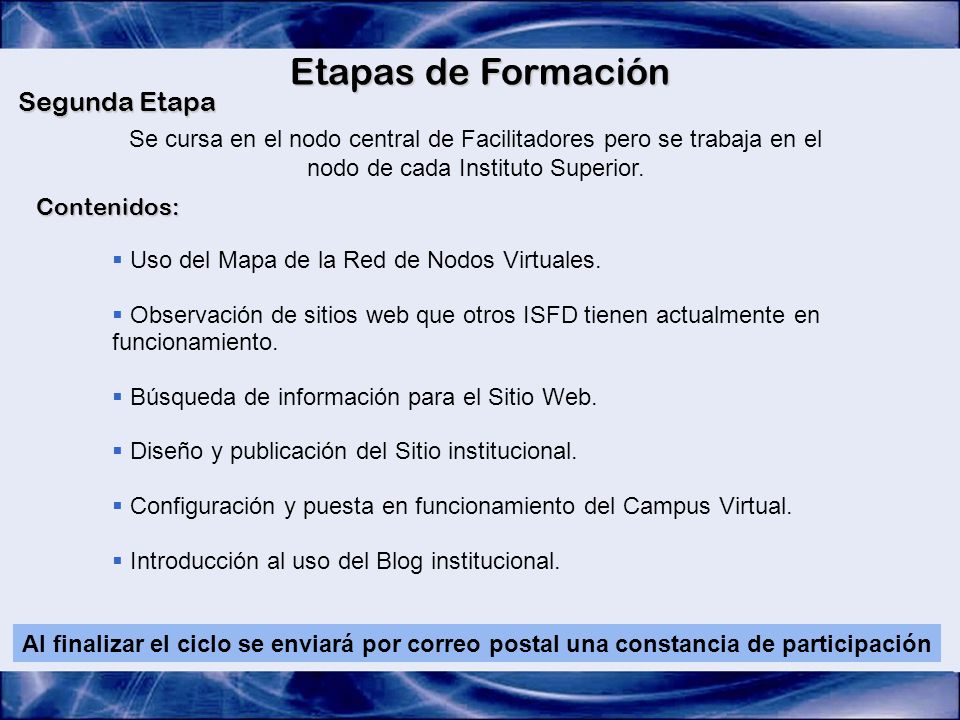 Etapas de Formación

Segunda Etapa

Se cursa en el nodo central de Facilitadores pero se trabaja en el nodo de cada Instituto Superior.

Contenidos:

▪ Uso del Mapa de la Red de Nodos Virtuales.

▪ Observación de sitios web que otros ISFD tienen actualmente en funcionamiento.

▪ Búsqueda de información para el Sitio Web.

▪ Diseño y publicación del Sitio institucional.

▪ Configuración y puesta en funcionamiento del Campus Virtual.

▪ Introducción al uso del Blog institucional.

Al finalizar el ciclo se enviará por correo postal una constancia de participación